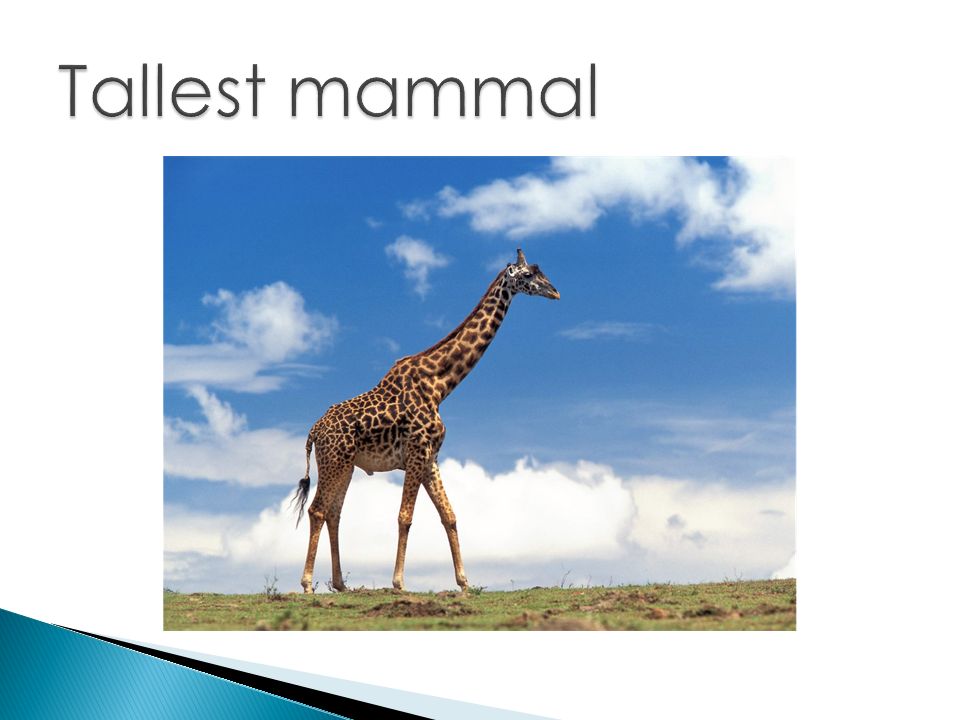 Tallest mammal